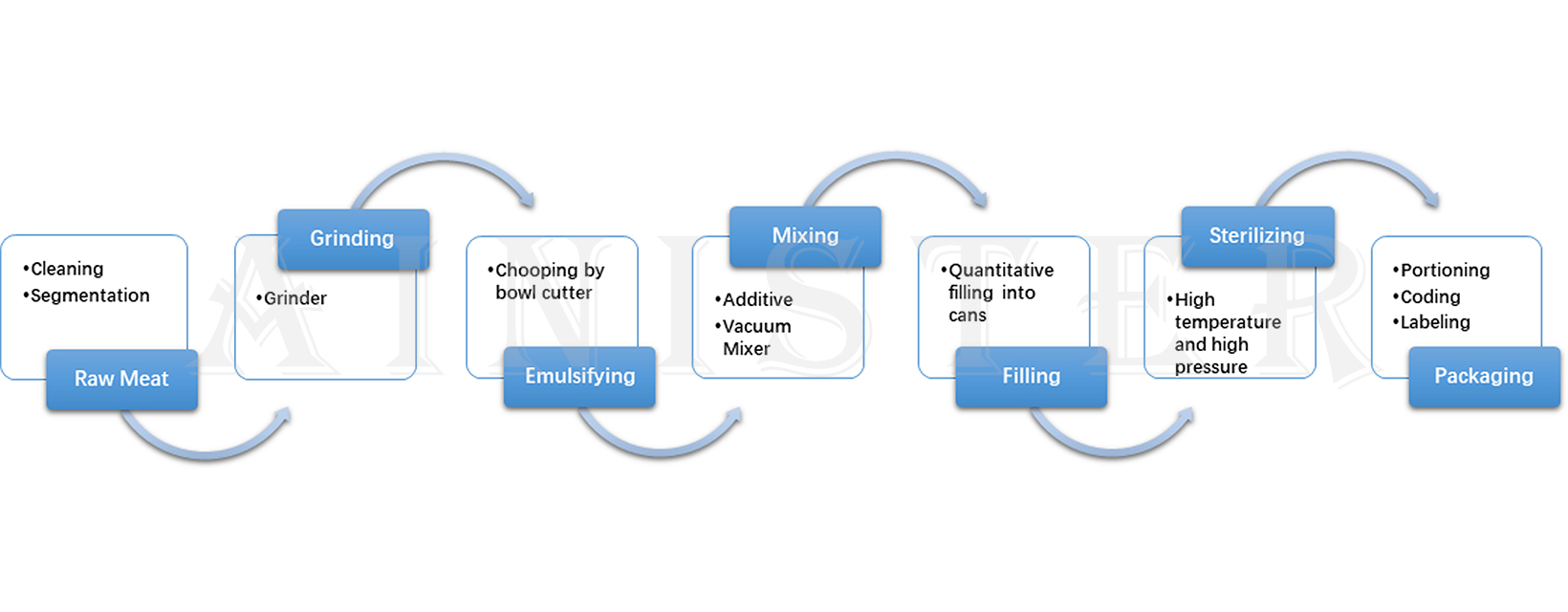 •Cleaning
•Segmentation

Raw Meat

Grinding

•Grinder

•Chooping by bowl cutter

Emulsifying

Mixing

•Additive
•Vacuum Mixer

•Quantitative filling into cans

Filling

Sterilizing

•High temperature and high pressure

•Portioning
•Coding
•Labeling

Packaging

AINISTER